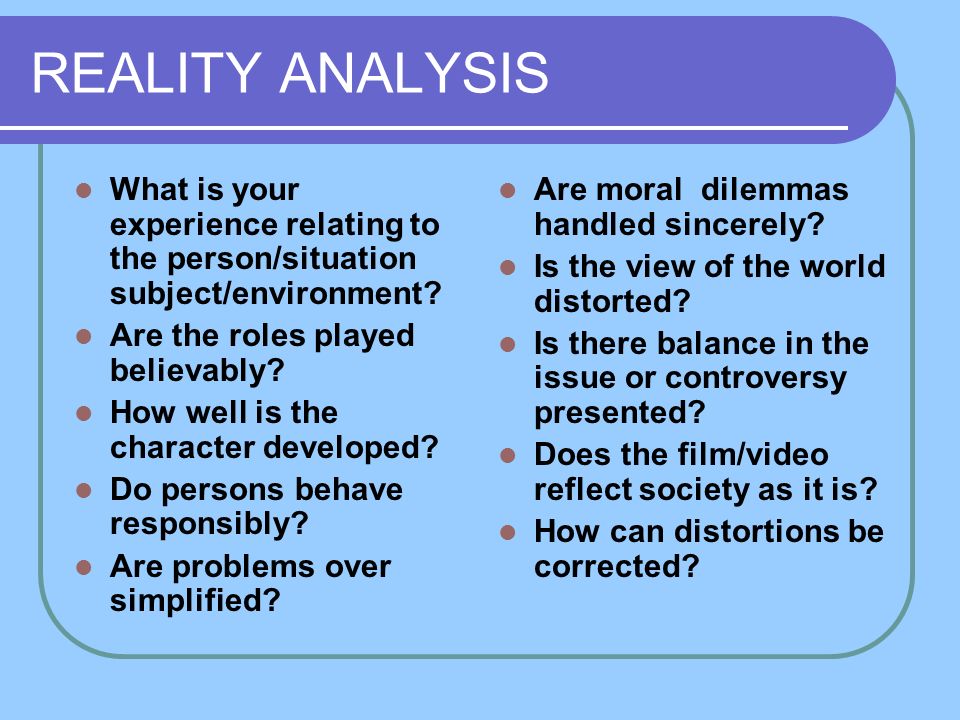 REALITY ANALYSIS

- What is your experience relating to the person/situation subject/environment?
- Are the roles played believably?
- How well is the character developed?
- Do persons behave responsibly?
- Are problems over simplified?

- Are moral dilemmas handled sincerely?
- Is the view of the world distorted?
- Is there balance in the issue or controversy presented?
- Does the film/video reflect society as it is?
- How can distortions be corrected?